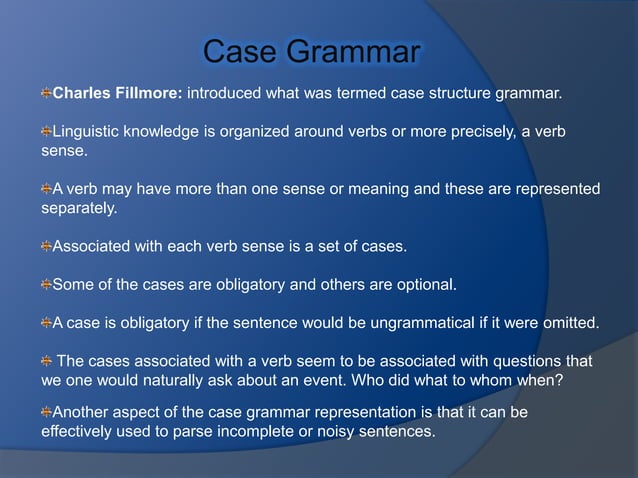 Case Grammar

Charles Fillmore: introduced what was termed case structure grammar.

Linguistic knowledge is organized around verbs or more precisely, a verb sense.

A verb may have more than one sense or meaning and these are represented separately.

Associated with each verb sense is a set of cases.

Some of the cases are obligatory and others are optional.

A case is obligatory if the sentence would be ungrammatical if it were omitted.

The cases associated with a verb seem to be associated with questions that we one would naturally ask about an event. Who did what to whom when?

Another aspect of the case grammar representation is that it can be effectively used to parse incomplete or noisy sentences.